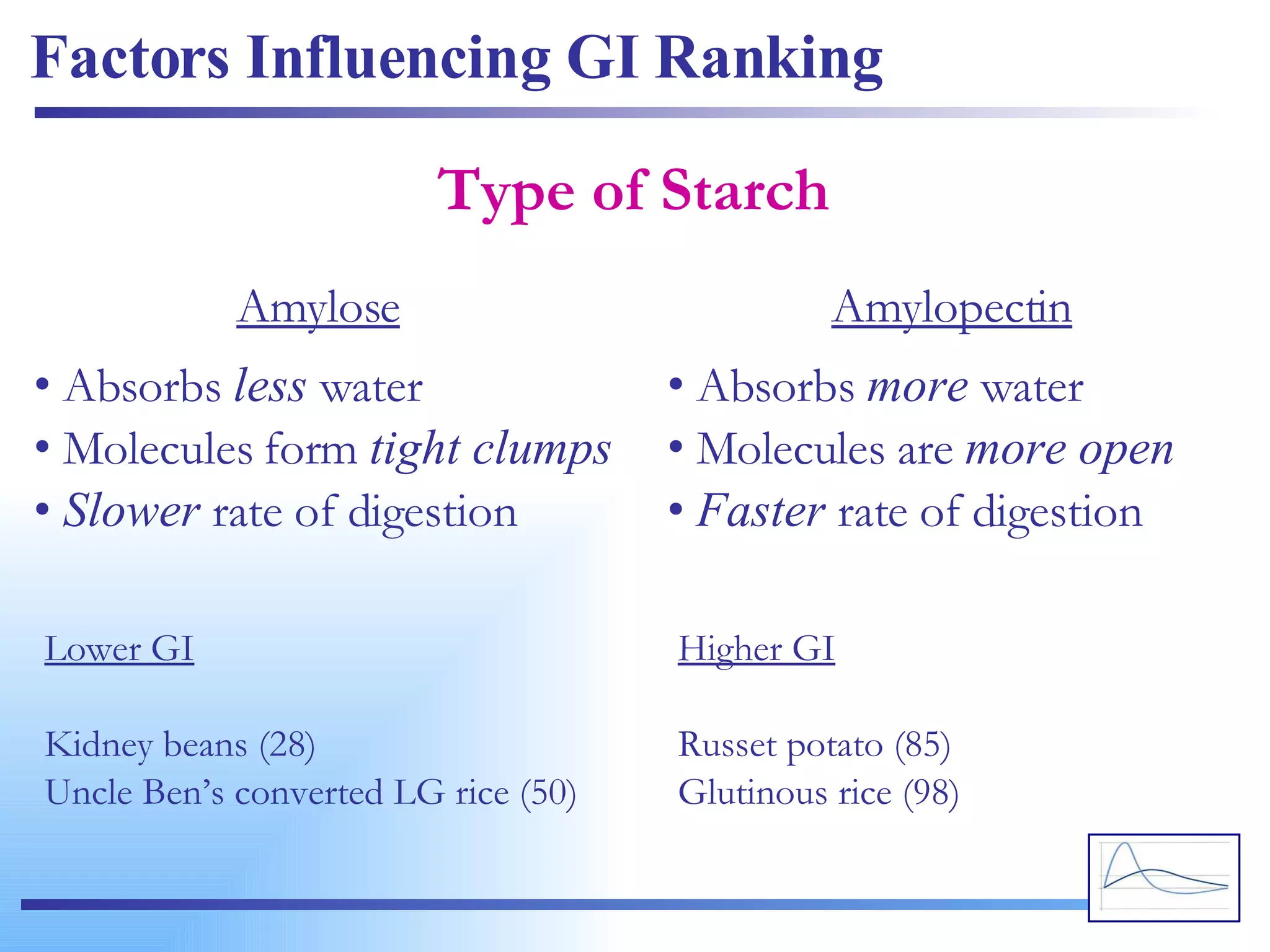 Factors Influencing GI Ranking

Type of Starch

Amylose

• Absorbs less water
• Molecules form tight clumps
• Slower rate of digestion

Lower GI

Kidney beans (28)
Uncle Ben's converted LG rice (50)

Amylopectin

• Absorbs more water
• Molecules are more open
• Faster rate of digestion

Higher GI

Russet potato (85)
Glutinous rice (98)